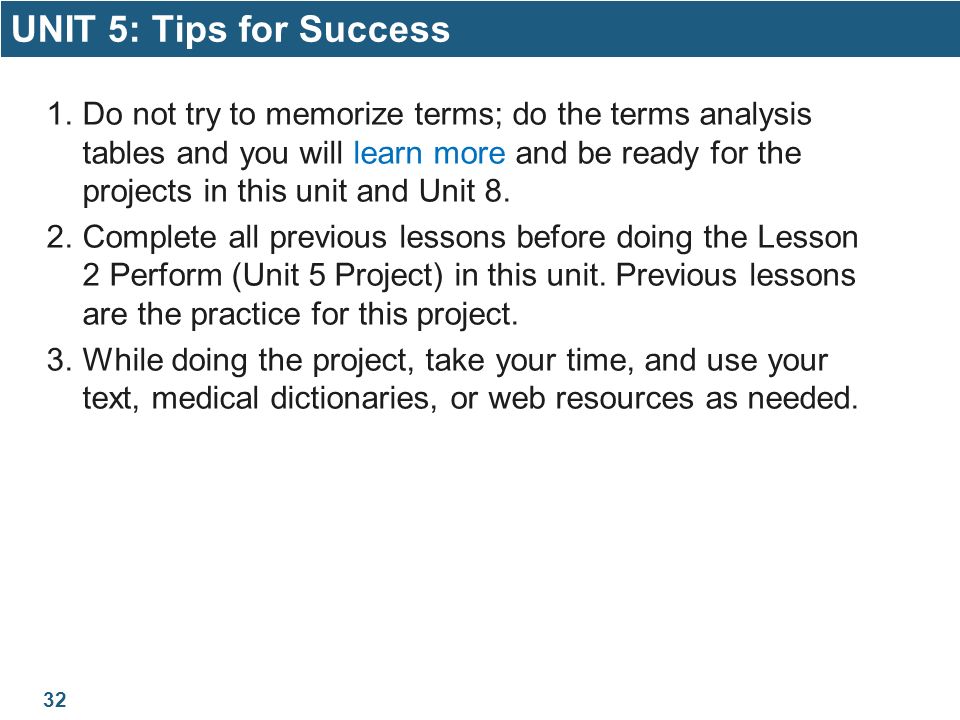 UNIT 5: Tips for Success

1. Do not try to memorize terms; do the terms analysis tables and you will learn more and be ready for the projects in this unit and Unit 8.
2. Complete all previous lessons before doing the Lesson 2 Perform (Unit 5 Project) in this unit. Previous lessons are the practice for this project.
3. While doing the project, take your time, and use your text, medical dictionaries, or web resources as needed.

32